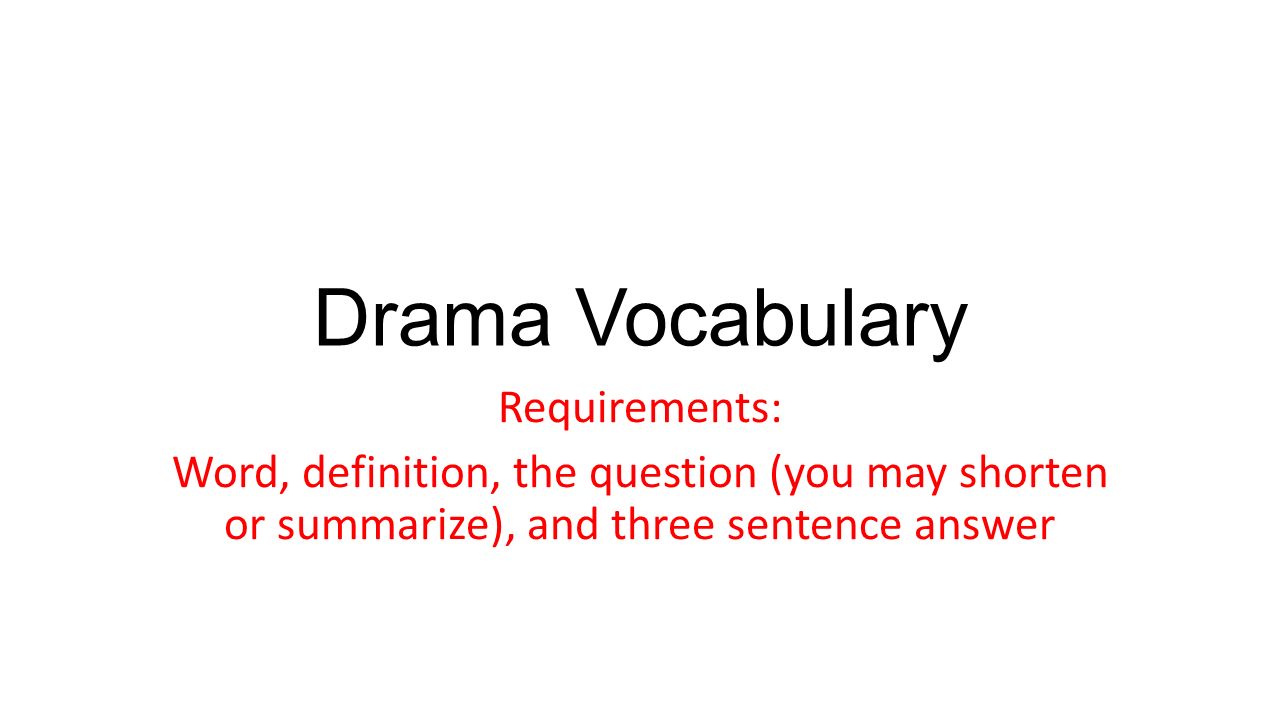 Drama Vocabulary

Requirements:

Word, definition, the question (you may shorten or summarize), and three sentence answer